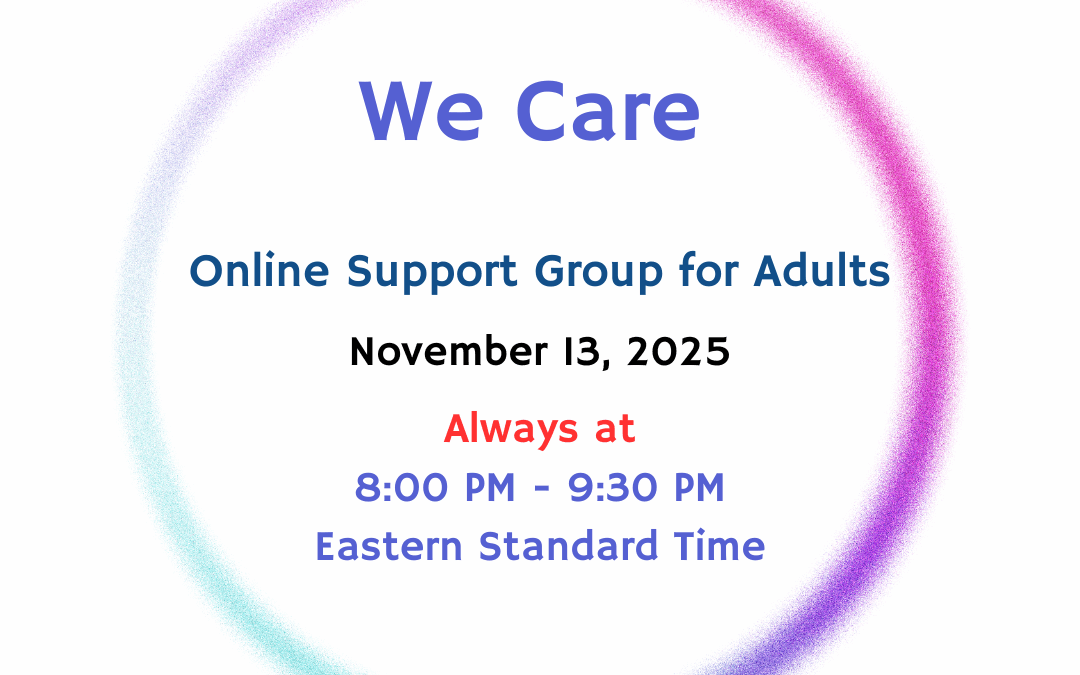 We Care

Online Support Group for Adults

November 13, 2025

Always at

8:00 PM - 9:30 PM

Eastern Standard Time